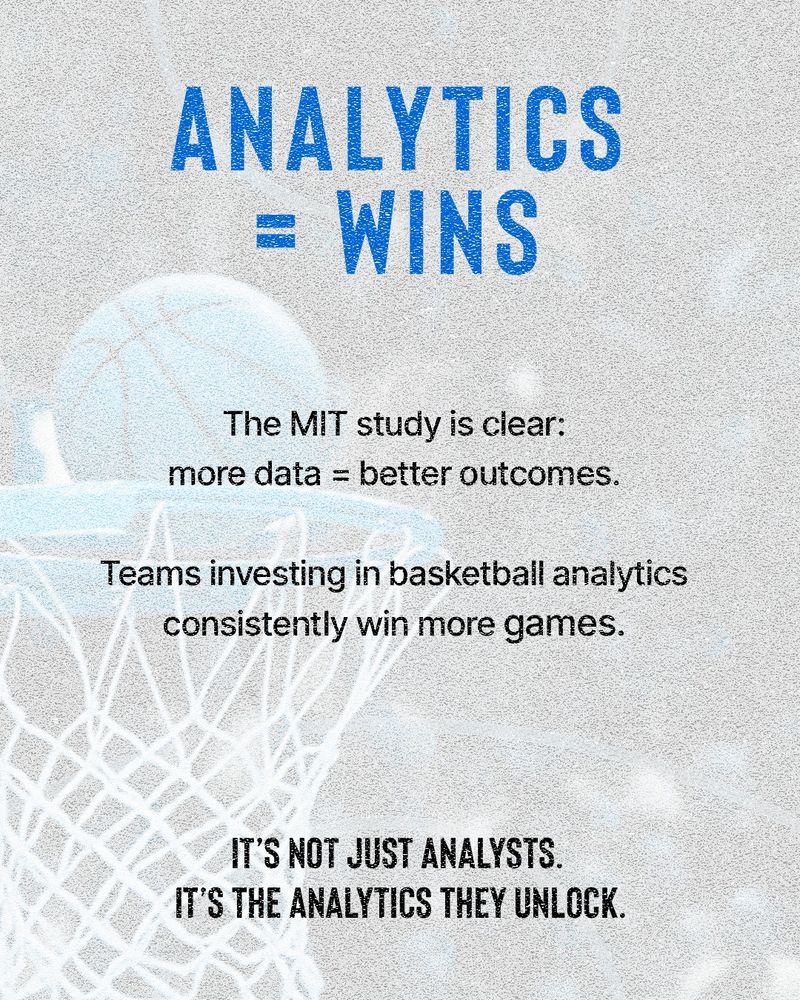 ANALYTICS = WINS

The MIT study is clear:
more data = better outcomes.

Teams investing in basketball analytics consistently win more games.

IT'S NOT JUST ANALYSTS.
IT'S THE ANALYTICS THEY UNLOCK.